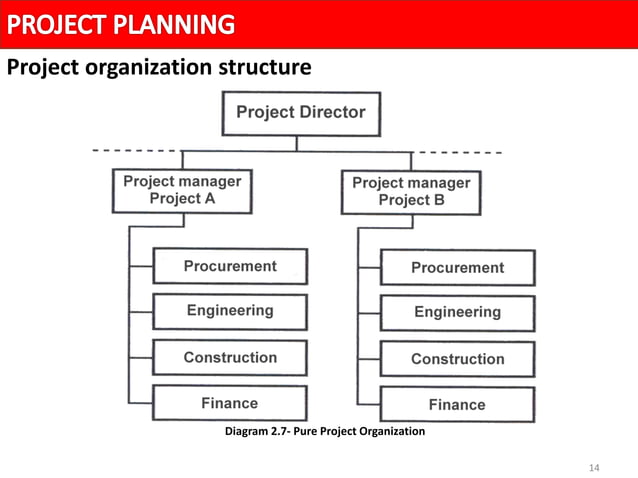 PROJECT PLANNING

Project organization structure

Project Director

Project manager Project A

Procurement

Engineering

Construction

Finance

Project manager Project B

Procurement

Engineering

Construction

Finance

Diagram 2.7- Pure Project Organization

14